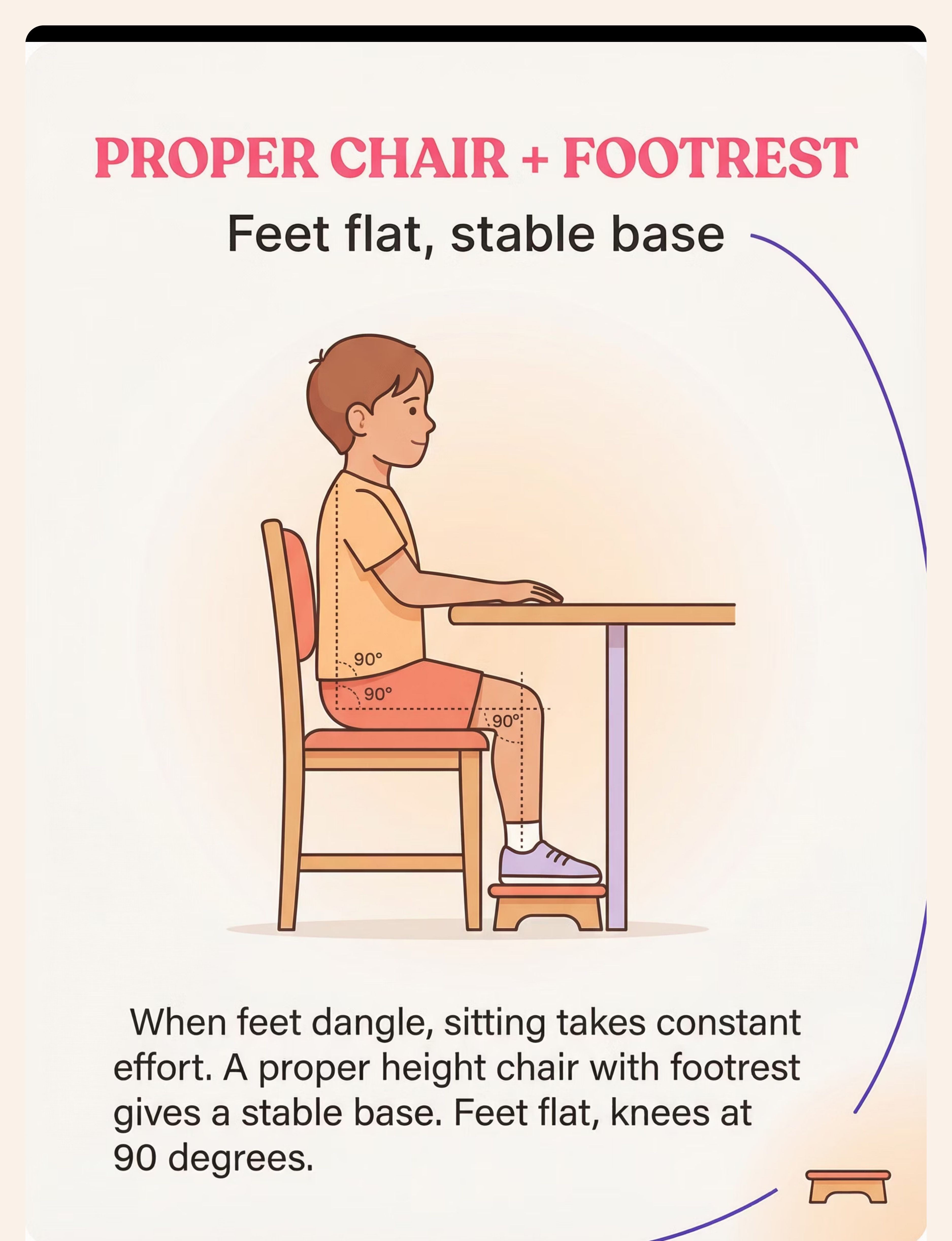 PROPER CHAIR + FOOTREST

Feet flat, stable base

90°

90°

90°

When feet dangle, sitting takes constant effort. A proper height chair with footrest gives a stable base. Feet flat, knees at 90 degrees.